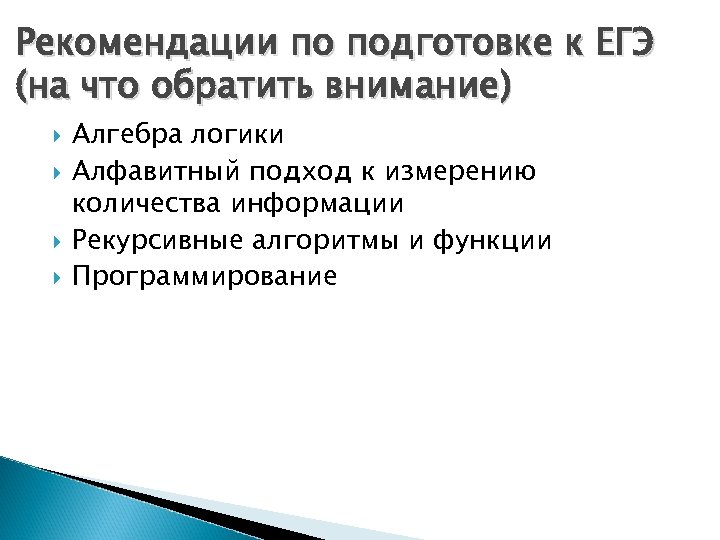 Рекомендации по подготовке к ЕГЭ (на что обратить внимание)

Алгебра логики

Алфавитный подход к измерению количества информации

Рекурсивные алгоритмы и функции

Программирование